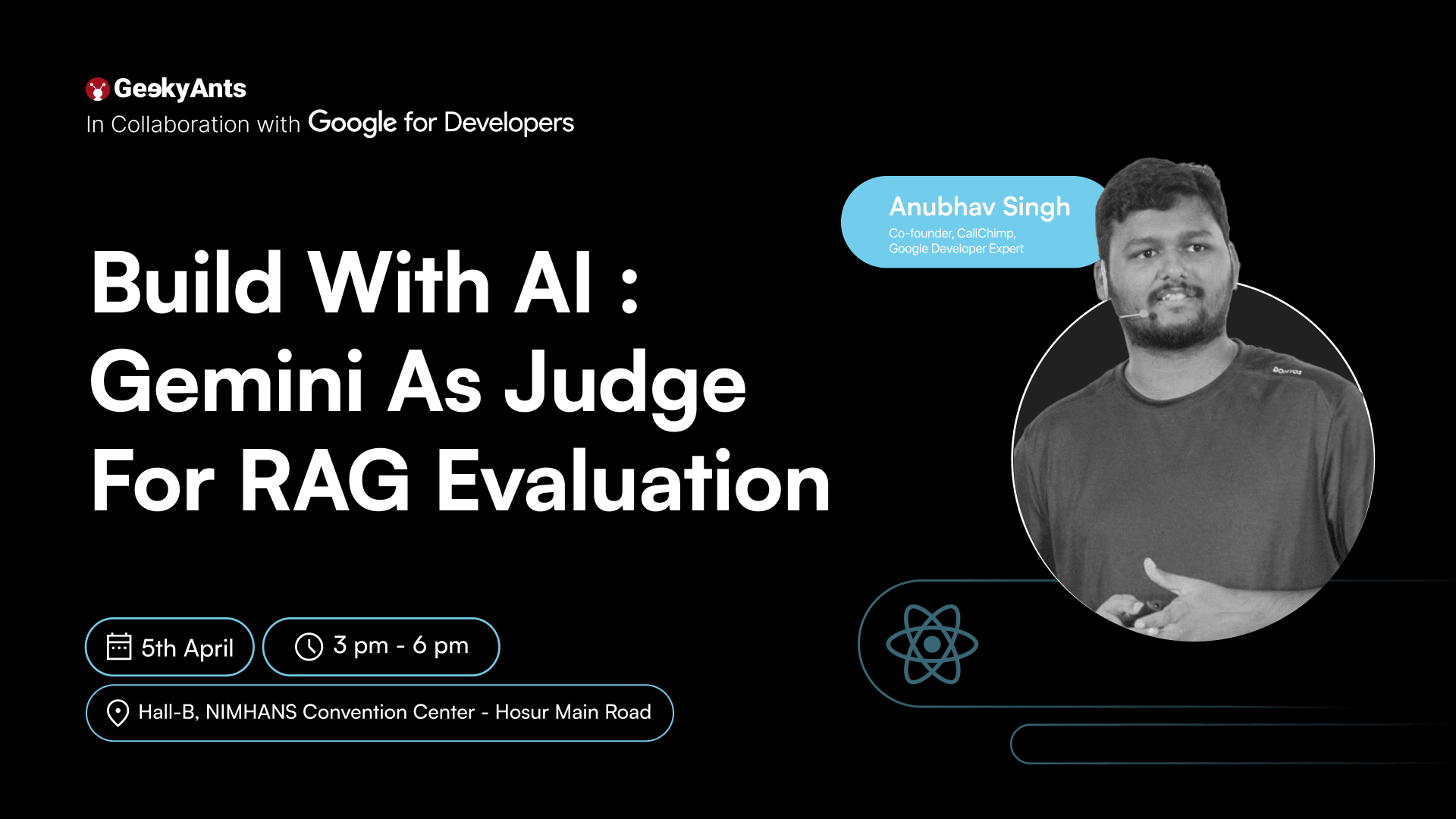 GeekyAnts
In Collaboration with Google for Developers

Anubhav Singh
Co-founder, CallChimp,
Google Developer Expert

Build With AI :
Gemini As Judge
For RAG Evaluation

5th April
3 pm - 6 pm
Hall-B, NIMHANS Convention Center - Hosur Main Road